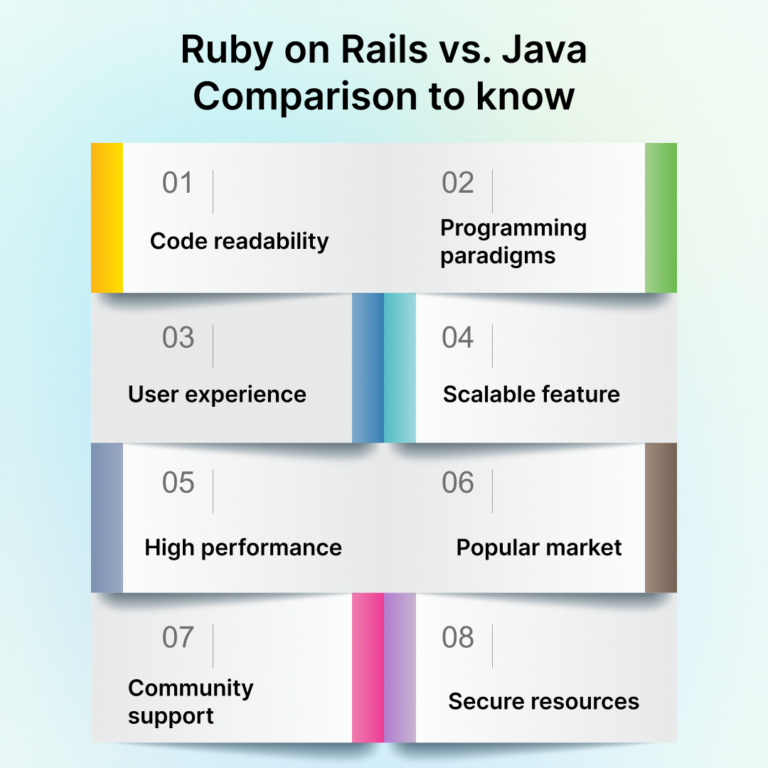 Ruby on Rails vs. Java Comparison to know

01
Code readability

02
Programming paradigms

03
User experience

04
Scalable feature

05
High performance

06
Popular market

07
Community support

08
Secure resources